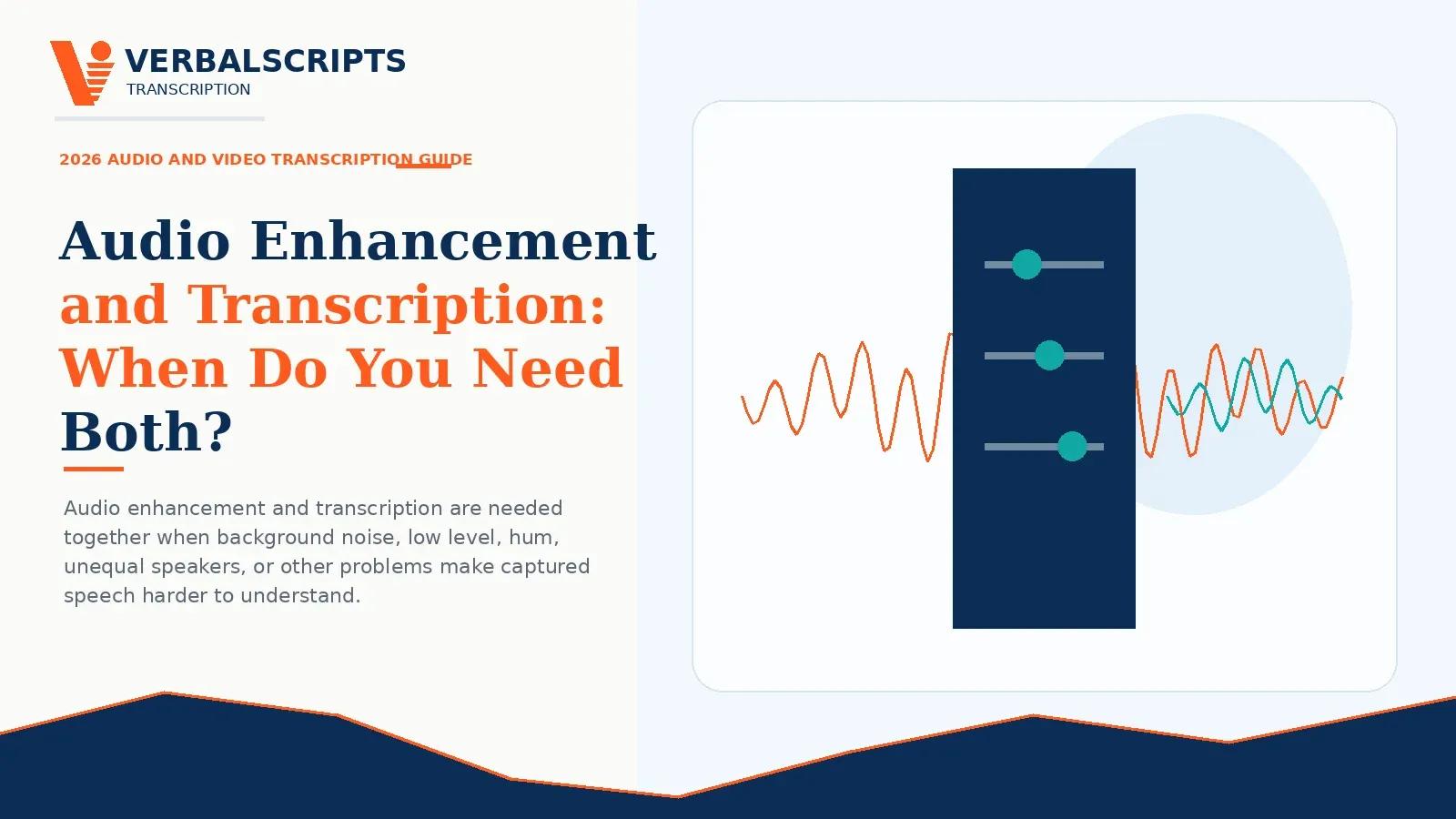 VERBALSCRIPTS
TRANSCRIPTION

2026 AUDIO AND VIDEO TRANSCRIPTION GUIDE

Audio Enhancement and Transcription: When Do You Need Both?

Audio enhancement and transcription are needed together when background noise, low level, hum, unequal speakers, or other problems make captured speech harder to understand.